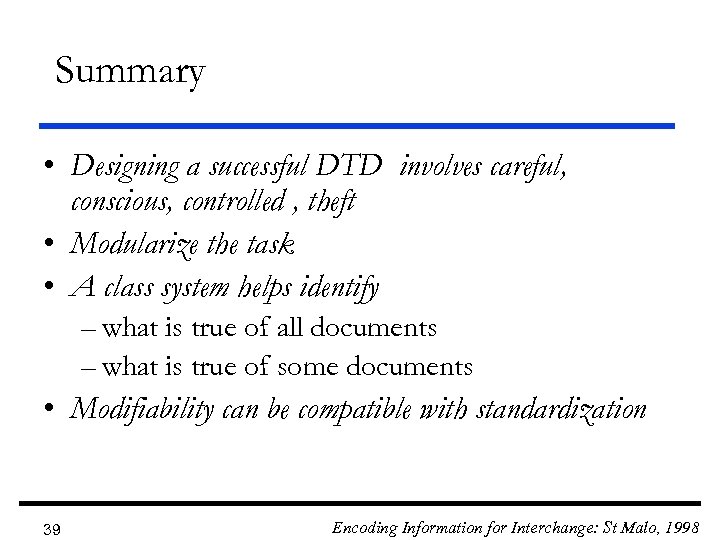 Summary

• Designing a successful DTD involves careful, conscious, controlled , theft

• Modularize the task

• A class system helps identify

– what is true of all documents

– what is true of some documents

• Modifiability can be compatible with standardization

39

Encoding Information for Interchange: St Malo, 1998